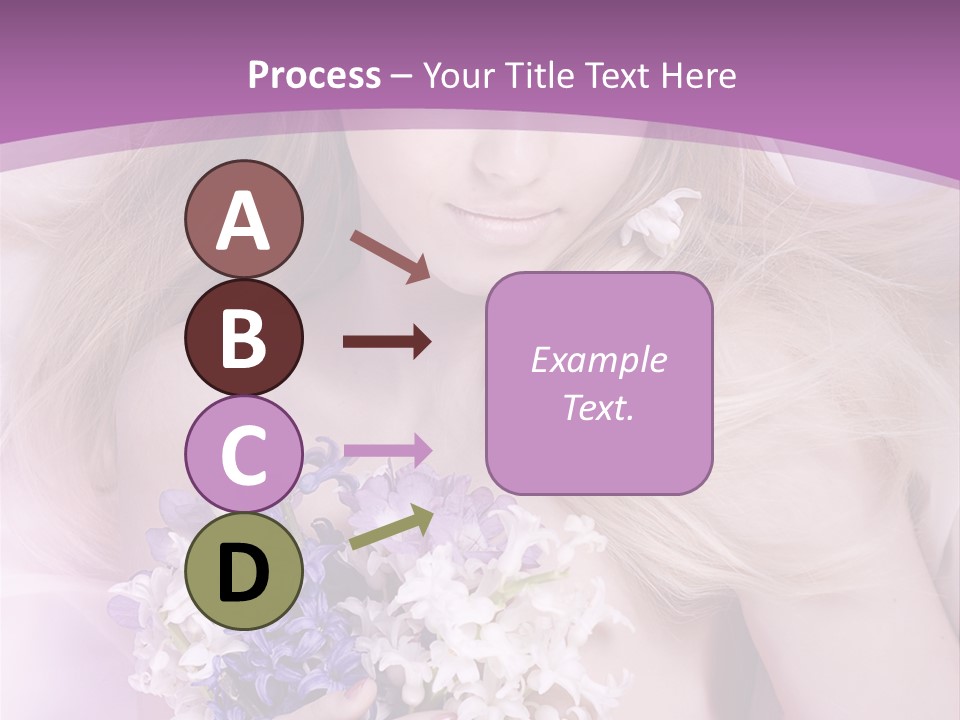 Process – Your Title Text Here

A

B

C

D

Example Text.